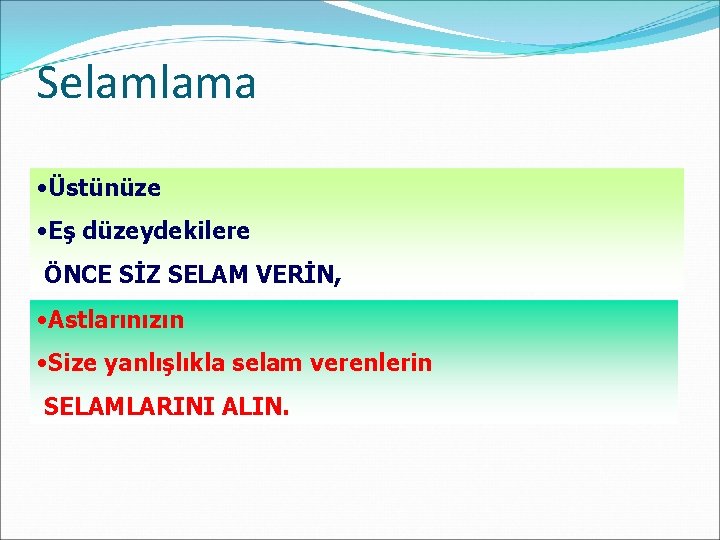 Selamlama

•Üstünüze

•Eş düzeydekilere

ÖNCE SİZ SELAM VERİN,

•Astlarınızın

•Size yanlışlıkla selam verenlerin

SELAMLARINI ALIN.